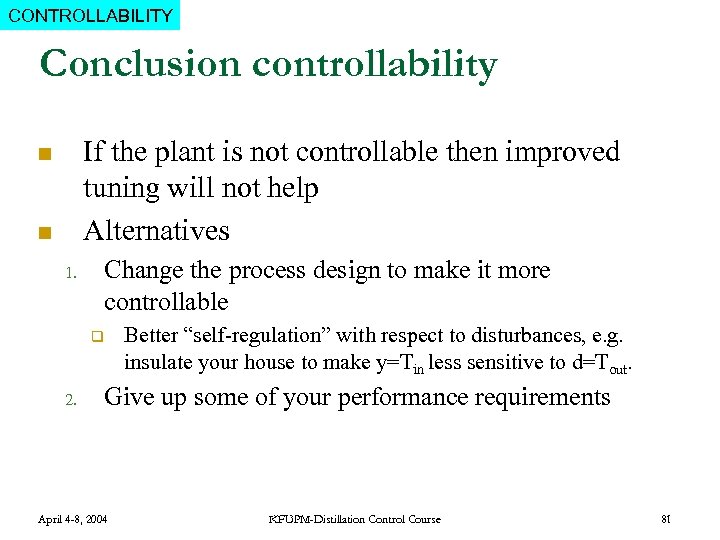 CONTROLLABILITY

Conclusion controllability

If the plant is not controllable then improved tuning will not help

Alternatives

1. Change the process design to make it more controllable

Better “self-regulation” with respect to disturbances, e.g. insulate your house to make $y=T_{in}$ less sensitive to $d=T_{out}$.

2. Give up some of your performance requirements

April 4-8, 2004

KFUPM-Distillation Control Course

81